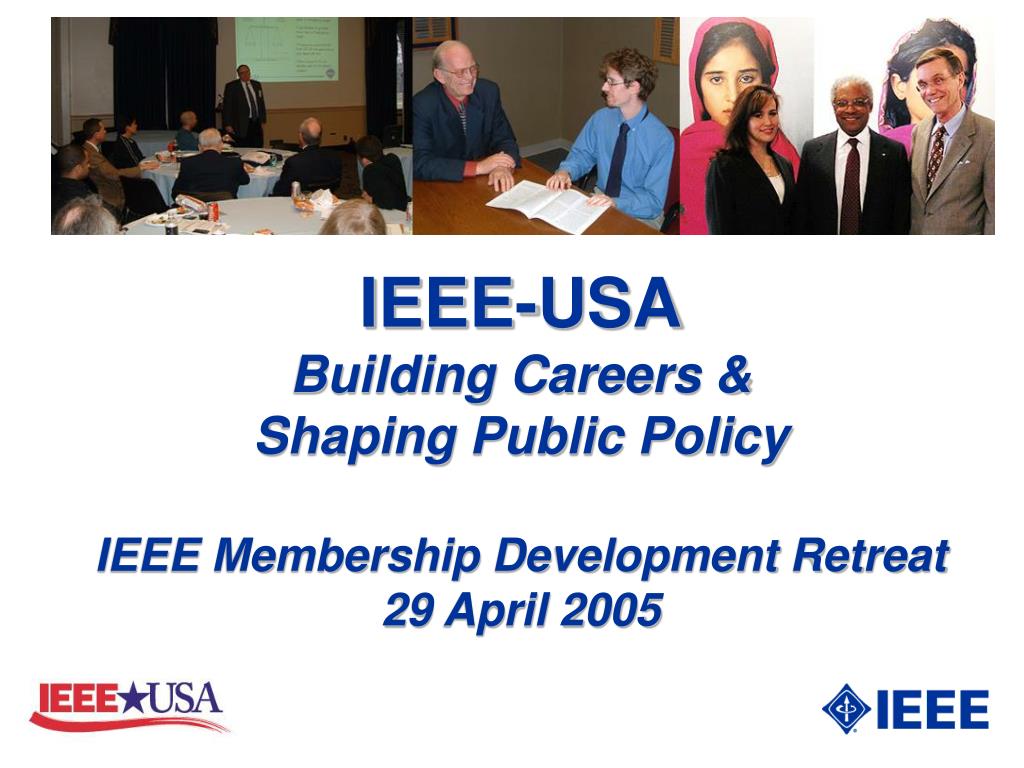 IEEE-USA
Building Careers &
Shaping Public Policy

IEEE Membership Development Retreat
29 April 2005

IEEE★USA

IEEE